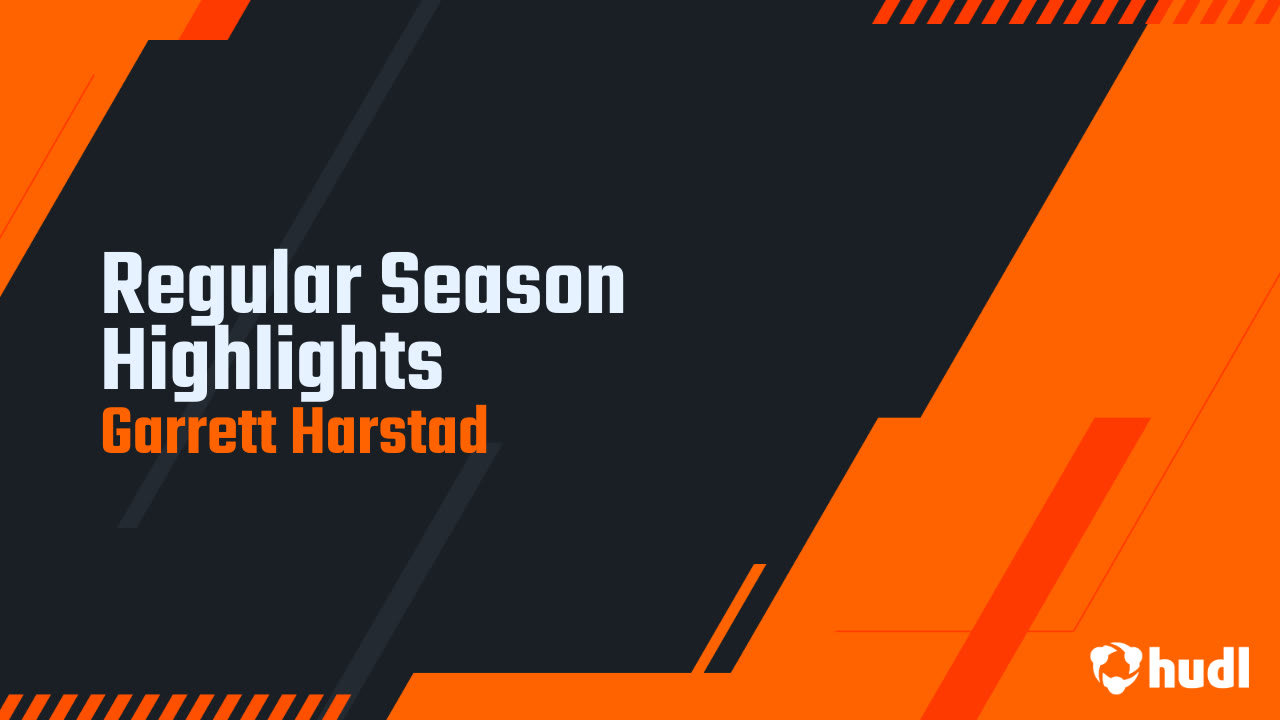 Regular Season Highlights
Garrett Harstad

hudl